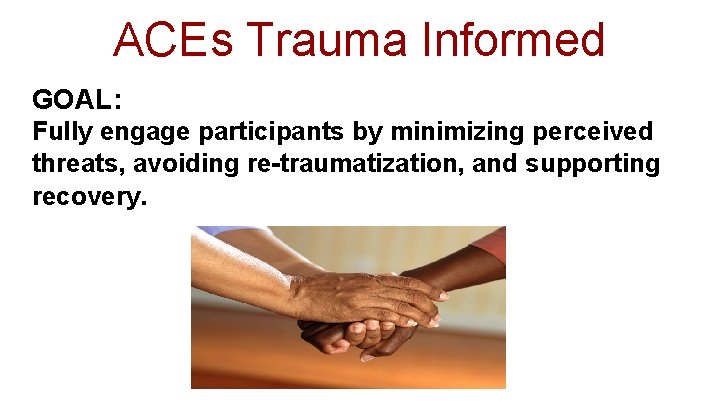 ACEs Trauma Informed

GOAL:
Fully engage participants by minimizing perceived threats, avoiding re-traumatization, and supporting recovery.